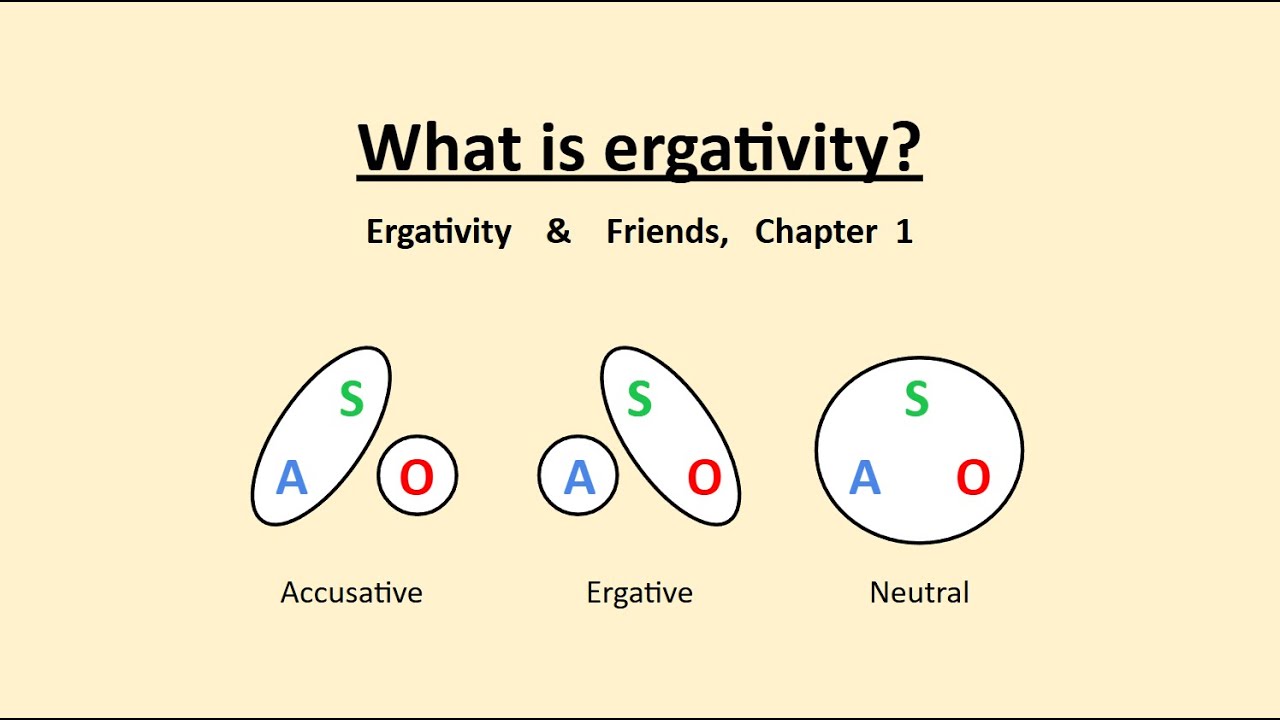 What is ergativity?

Ergativity & Friends, Chapter 1

S
A
O

Accusative

S
A
O

Ergative

S
A
O

Neutral